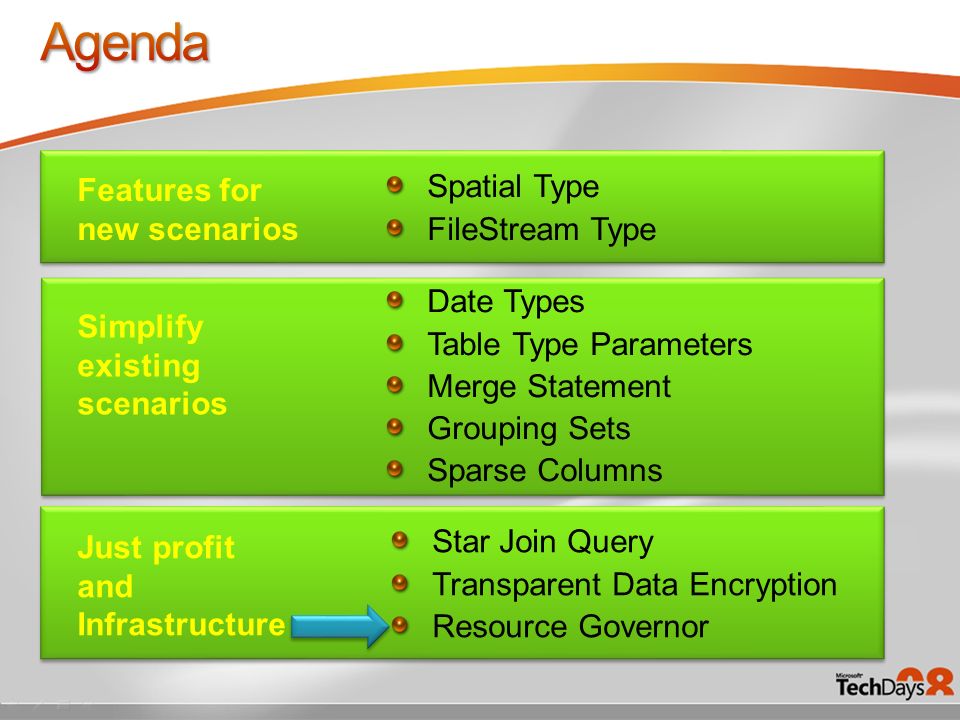 Agenda

Features for new scenarios

Spatial Type
FileStream Type

Simplify existing scenarios

Date Types
Table Type Parameters
Merge Statement
Grouping Sets
Sparse Columns

Just profit and Infrastructure

Star Join Query
Transparent Data Encryption
Resource Governor

Microsoft TechDays 08